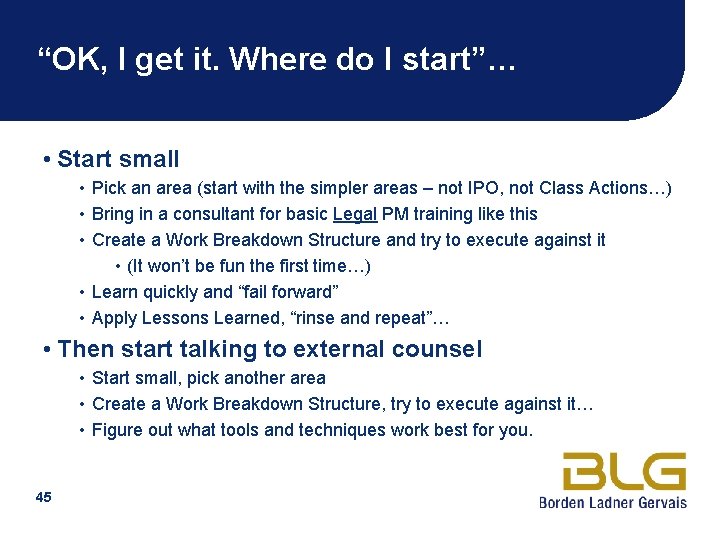 “OK, I get it. Where do I start”…

• Start small
  • Pick an area (start with the simpler areas – not IPO, not Class Actions…)
  • Bring in a consultant for basic Legal PM training like this
  • Create a Work Breakdown Structure and try to execute against it
    • (It won’t be fun the first time…)
  • Learn quickly and “fail forward”
  • Apply Lessons Learned, “rinse and repeat”…
• Then start talking to external counsel
  • Start small, pick another area
  • Create a Work Breakdown Structure, try to execute against it…
  • Figure out what tools and techniques work best for you.

45

BLG
Borden Ladner Gervais